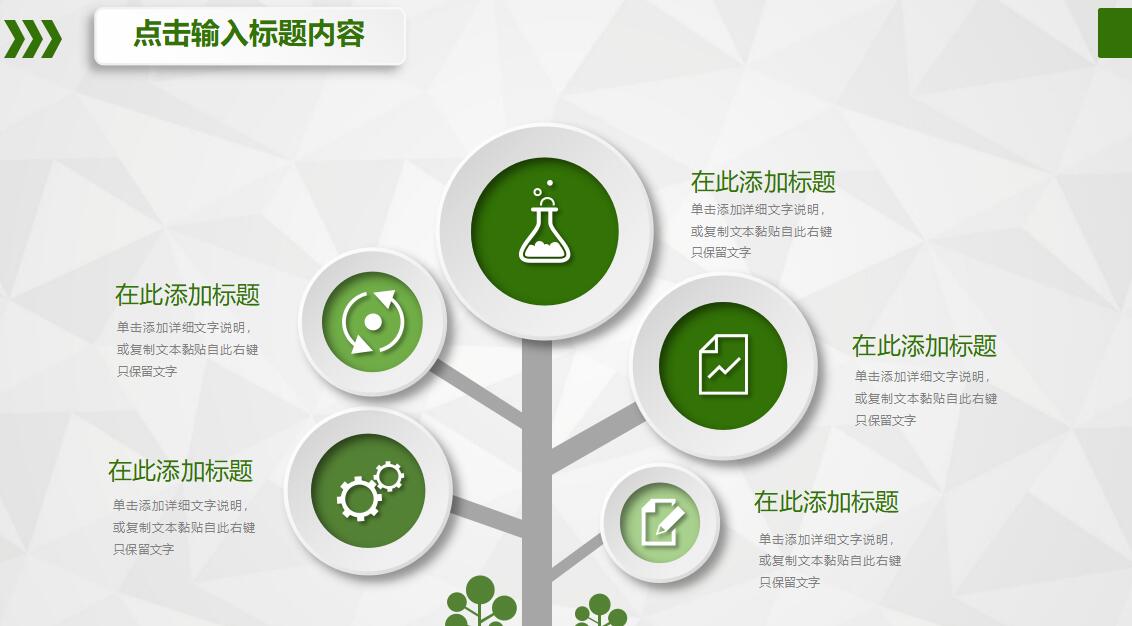 点击输入标题内容

在此添加标题
单击添加详细文字说明，或复制文本黏贴自此右键只保留文字

在此添加标题
单击添加详细文字说明，或复制文本黏贴自此右键只保留文字

在此添加标题
单击添加详细文字说明，或复制文本黏贴自此右键只保留文字

在此添加标题
单击添加详细文字说明，或复制文本黏贴自此右键只保留文字

在此添加标题
单击添加详细文字说明，或复制文本黏贴自此右键只保留文字